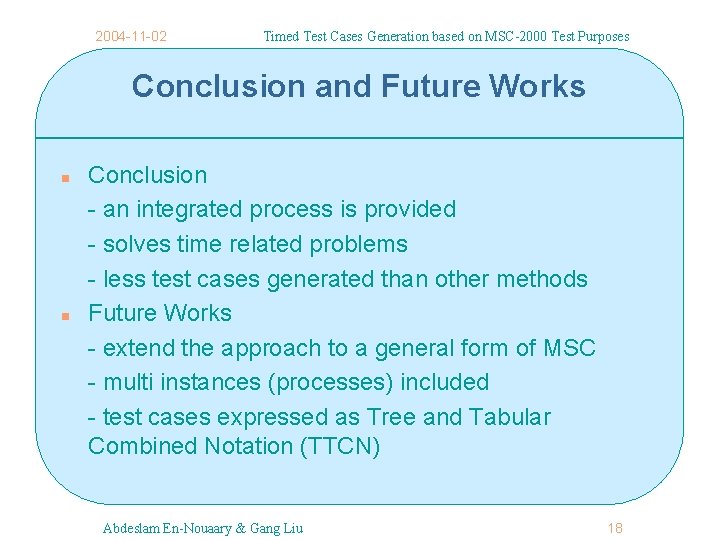 2004-11-02 Timed Test Cases Generation based on MSC-2000 Test Purposes

Conclusion and Future Works

Conclusion
- an integrated process is provided
- solves time related problems
- less test cases generated than other methods

Future Works
- extend the approach to a general form of MSC
- multi instances (processes) included
- test cases expressed as Tree and Tabular Combined Notation (TTCN)

Abdeslam En-Nouaary & Gang Liu 18